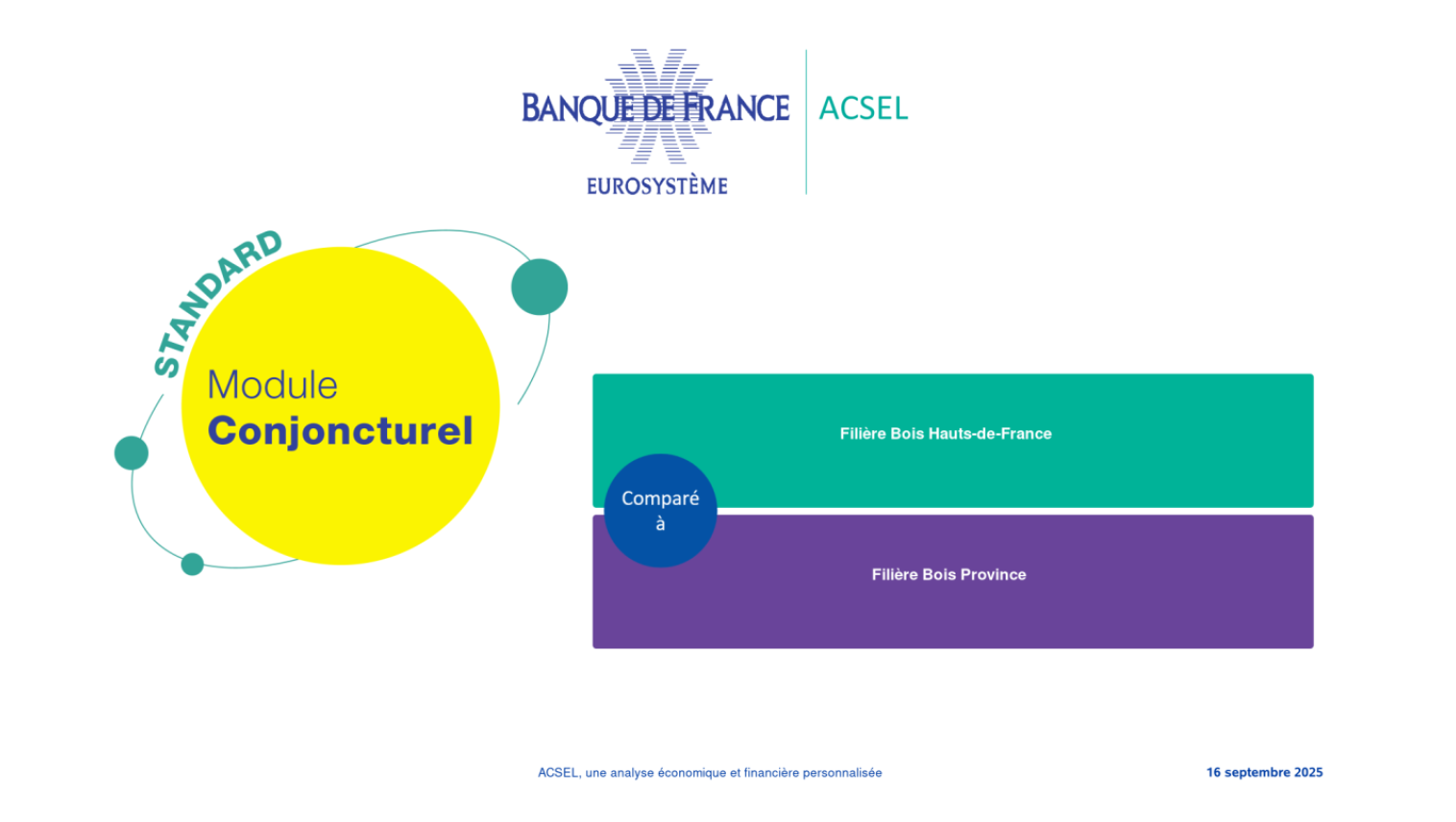 BANQUE DE FRANCE
EUROSYSTÈME
ACSEL

STANDARD
Module
Conjoncturel

Filière Bois Hauts-de-France

Comparé à

Filière Bois Province

ACSEL, une analyse économique et financière personnalisée

16 septembre 2025